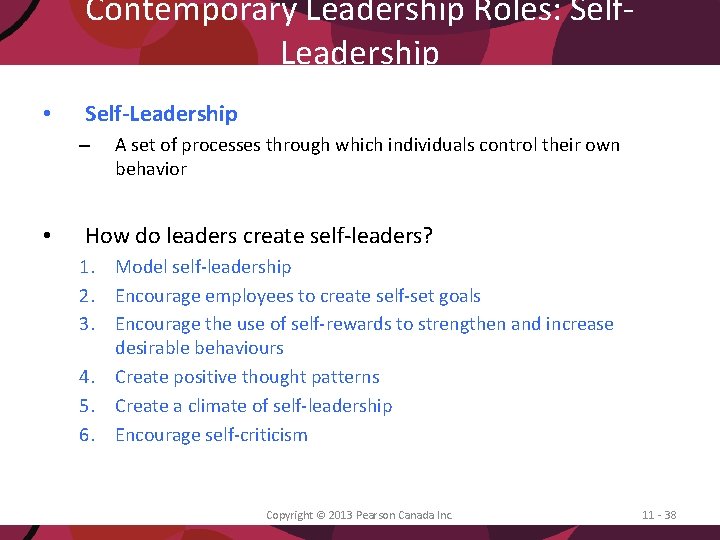 Contemporary Leadership Roles: Self-Leadership

• Self-Leadership

– A set of processes through which individuals control their own behavior

• How do leaders create self-leaders?

1. Model self-leadership
2. Encourage employees to create self-set goals
3. Encourage the use of self-rewards to strengthen and increase desirable behaviours
4. Create positive thought patterns
5. Create a climate of self-leadership
6. Encourage self-criticism

Copyright © 2013 Pearson Canada Inc.

11 - 38